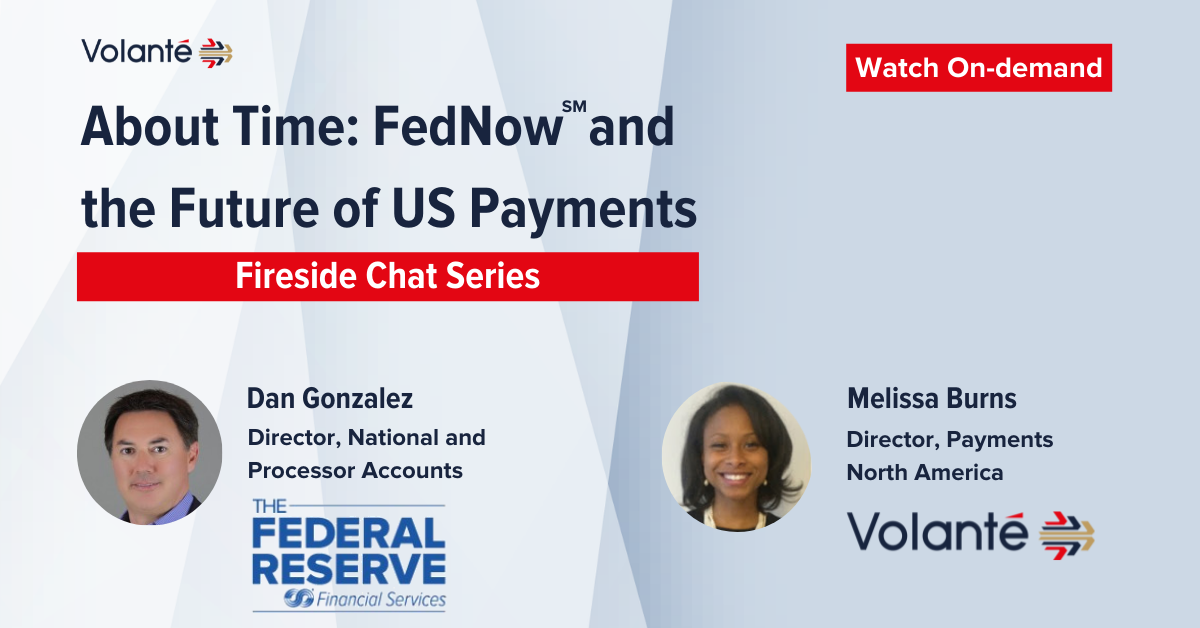 Volanté

Watch On-demand

About Time: FedNow℠ and the Future of US Payments

Fireside Chat Series

Dan Gonzalez
Director, National and Processor Accounts

THE FEDERAL RESERVE
Financial Services

Melissa Burns
Director, Payments North America

Volanté